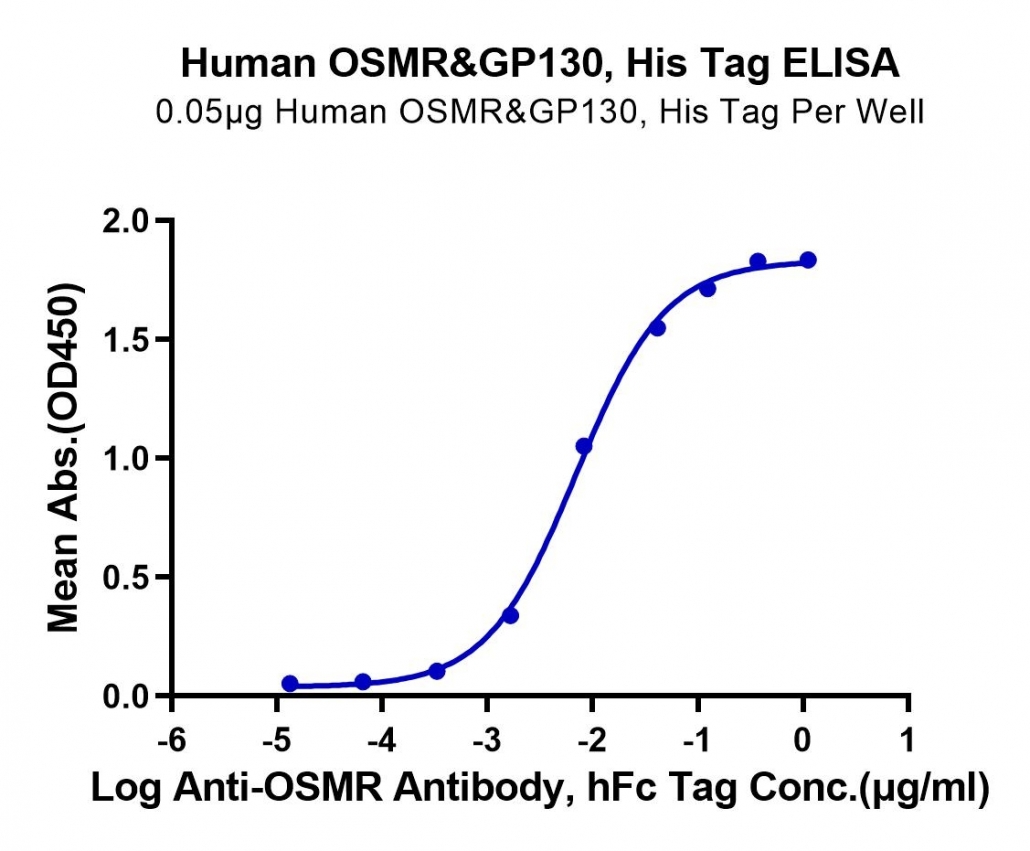 Human OSMR&GP130, His Tag ELISA
0.05μg Human OSMR&GP130, His Tag Per Well

Mean Abs.(OD450)

2.0
1.5
1.0
0.5
0.0

-6
-5
-4
-3
-2
-1
0
1

Log Anti-OSMR Antibody, hFc Tag Conc.(μg/ml)